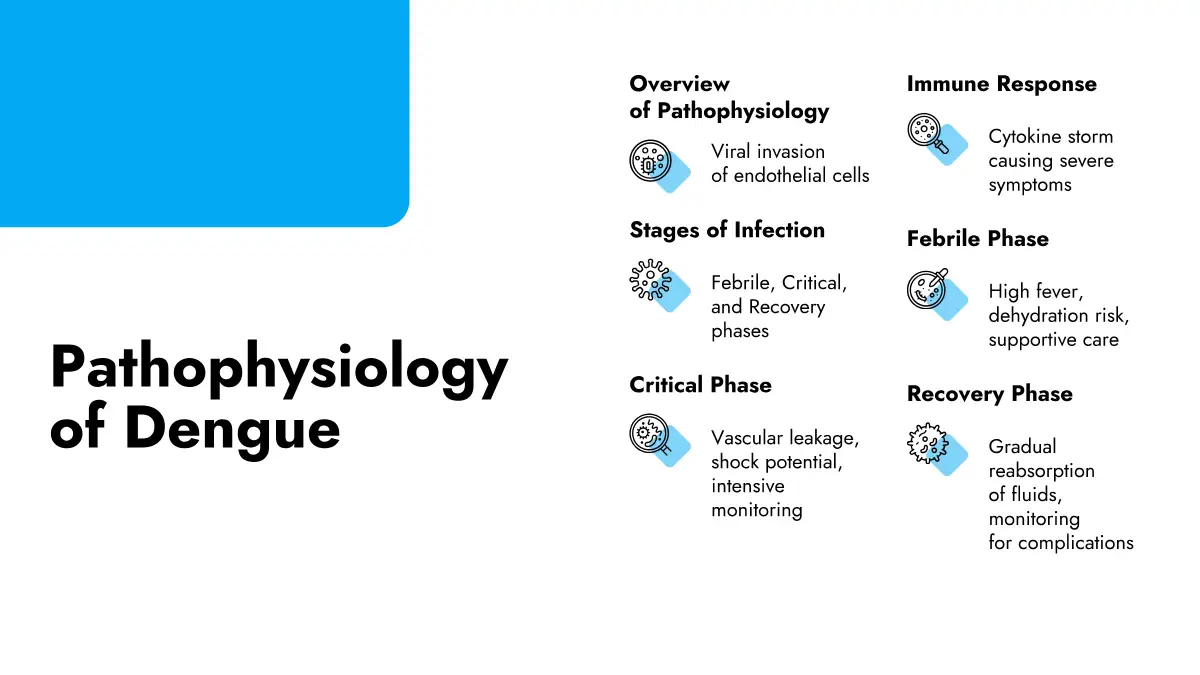 Pathophysiology of Dengue

Overview of Pathophysiology

Viral invasion of endothelial cells

Stages of Infection

Febrile, Critical, and Recovery phases

Critical Phase

Vascular leakage, shock potential, intensive monitoring

Immune Response

Cytokine storm causing severe symptoms

Febrile Phase

High fever, dehydration risk, supportive care

Recovery Phase

Gradual reabsorption of fluids, monitoring for complications